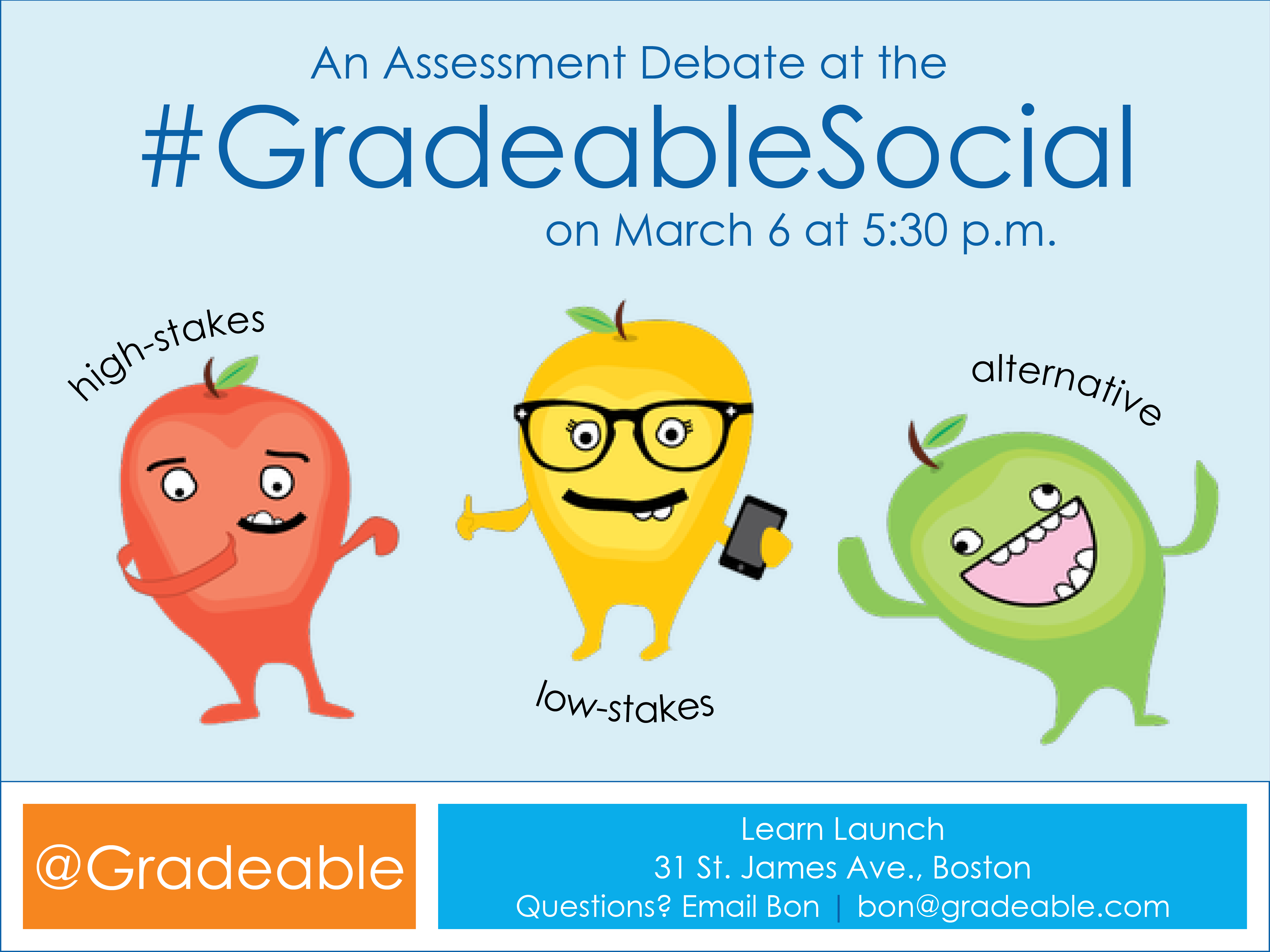 An Assessment Debate at the

#GradeableSocial

on March 6 at 5:30 p.m.

high-stakes

low-stakes

alternative

@Gradeable

Learn Launch
31 St. James Ave., Boston
Questions? Email Bon | bon@gradeable.com